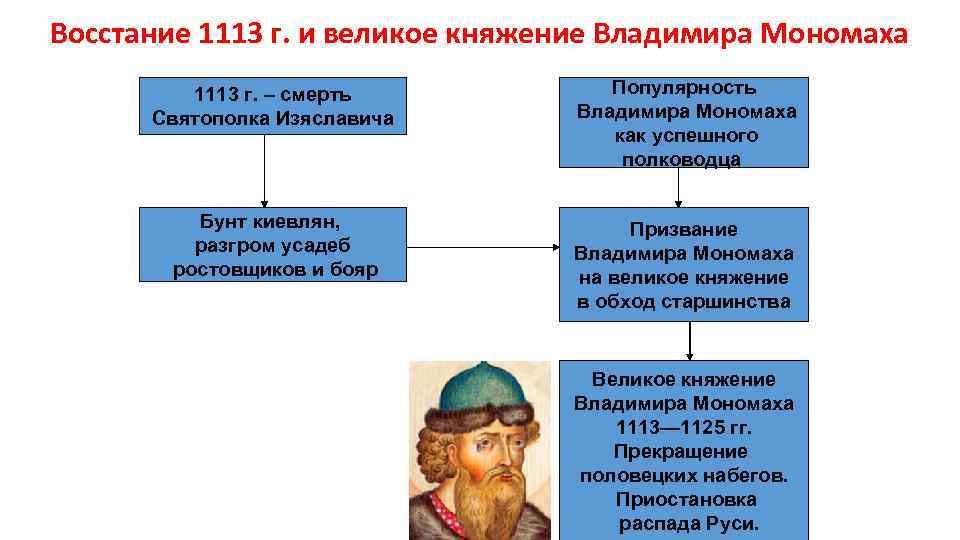 Восстание 1113 г. и великое княжение Владимира Мономаха

1113 г. – смерть Святополка Изяславича

Бунт киевлян, разгром усадеб ростовщиков и бояр

Популярность Владимира Мономаха как успешного полководца

Призвание Владимира Мономаха на великое княжение в обход старшинства

Великое княжение Владимира Мономаха 1113—1125 гг. Прекращение половецких набегов. Приостановка распада Руси.